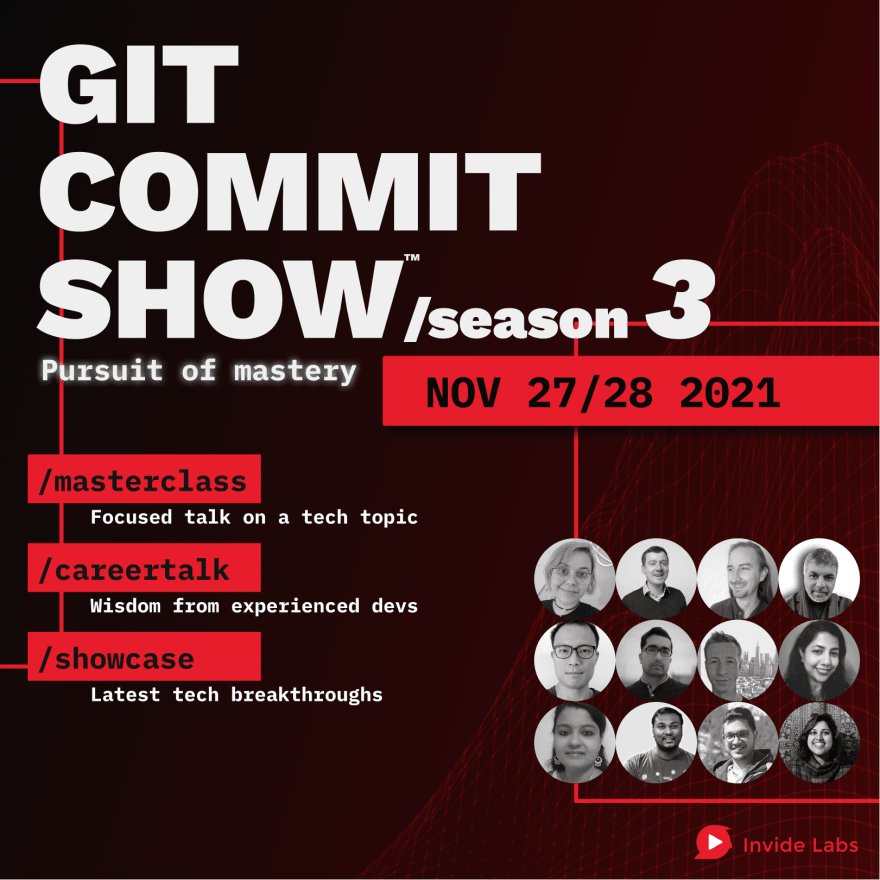 GIT COMMIT SHOW™ /season 3

Pursuit of mastery

NOV 27/28 2021

/masterclass
Focused talk on a tech topic

/careertalk
Wisdom from experienced devs

/showcase
Latest tech breakthroughs

Invide Labs